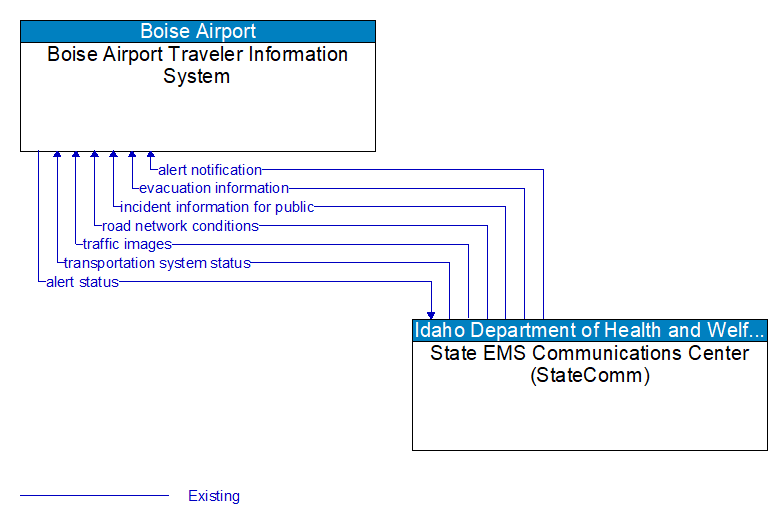 Boise Airport
Boise Airport Traveler Information System

alert notification
evacuation information
incident information for public
road network conditions
traffic images
transportation system status
alert status

Idaho Department of Health and Welf...
State EMS Communications Center (StateComm)

Existing